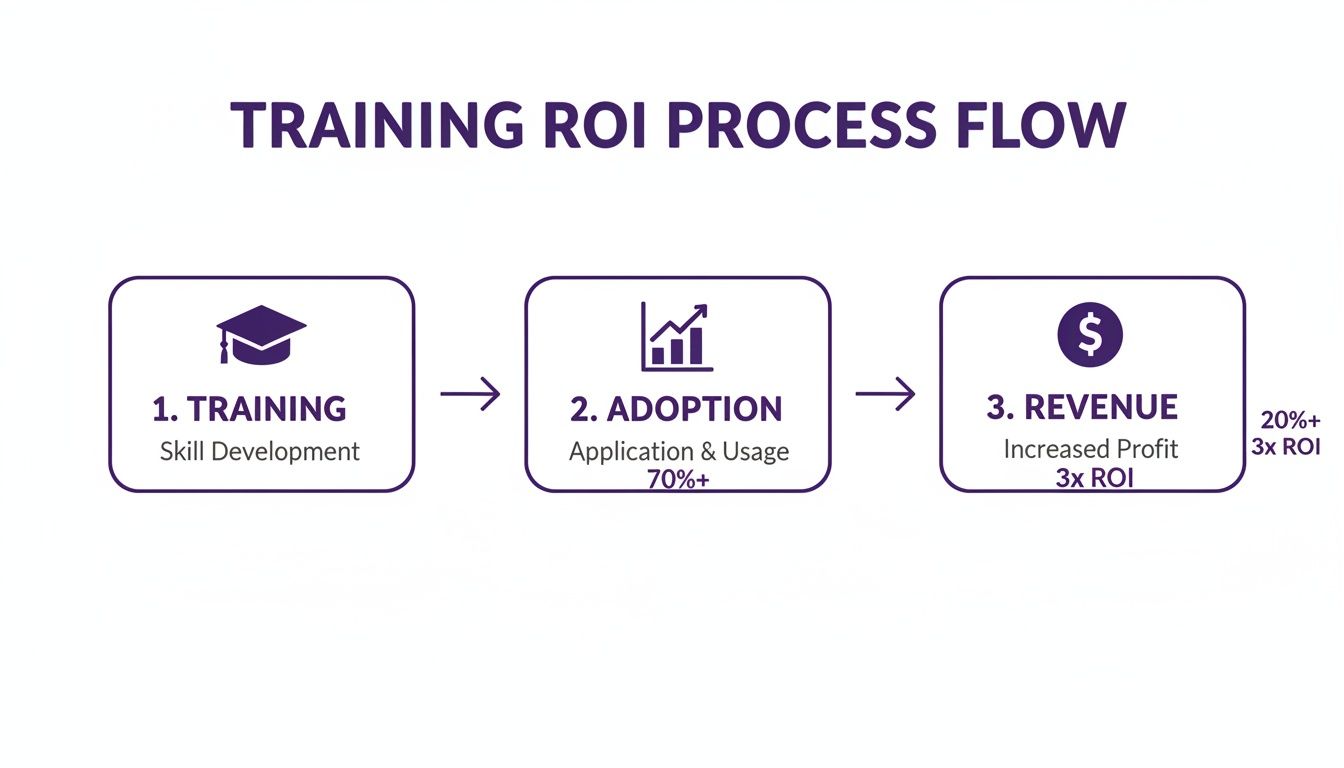 TRAINING ROI PROCESS FLOW

1. TRAINING
Skill Development

2. ADOPTION
Application & Usage
70%+

3. REVENUE
Increased Profit
3x ROI

20%+
3x ROI